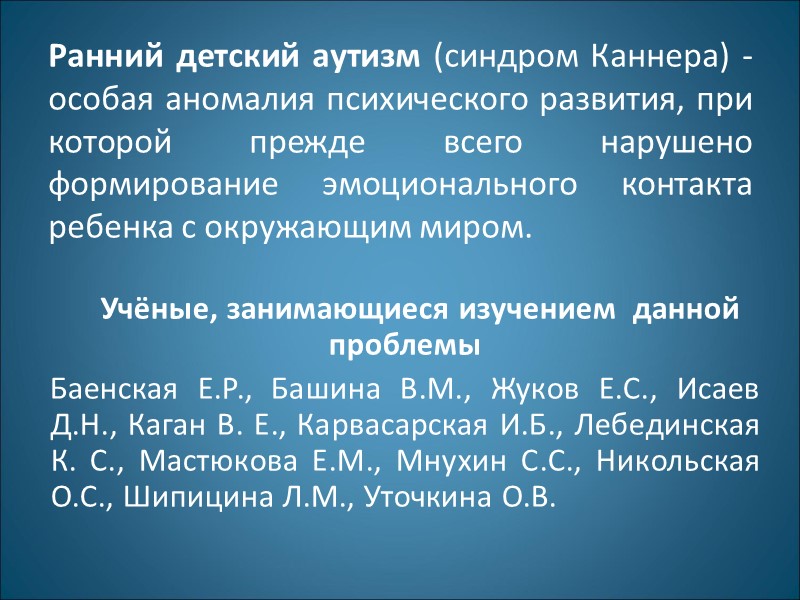 Ранний детский аутизм (синдром Каннера) - особая аномалия психического развития, при которой прежде всего нарушено формирование эмоционального контакта ребенка с окружающим миром.

Учёные, занимающиеся изучением данной проблемы

Баенская Е.Р., Башина В.М., Жуков Е.С., Исаев Д.Н., Каган В. Е., Карвасарская И.Б., Лебединская К. С., Мастюкова Е.М., Мнухин С.С., Никольская О.С., Шипицина Л.М., Уточкина О.В.